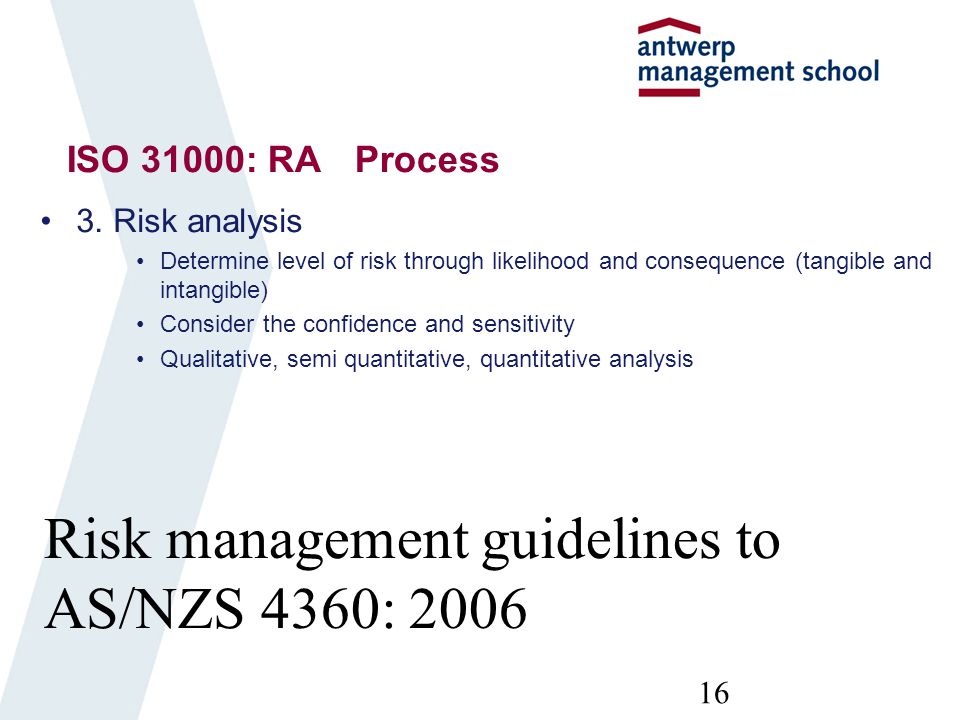 antwerp
management school

ISO 31000: RA Process

• 3. Risk analysis
  • Determine level of risk through likelihood and consequence (tangible and intangible)
  • Consider the confidence and sensitivity
  • Qualitative, semi quantitative, quantitative analysis

Risk management guidelines to AS/NZS 4360: 2006

16